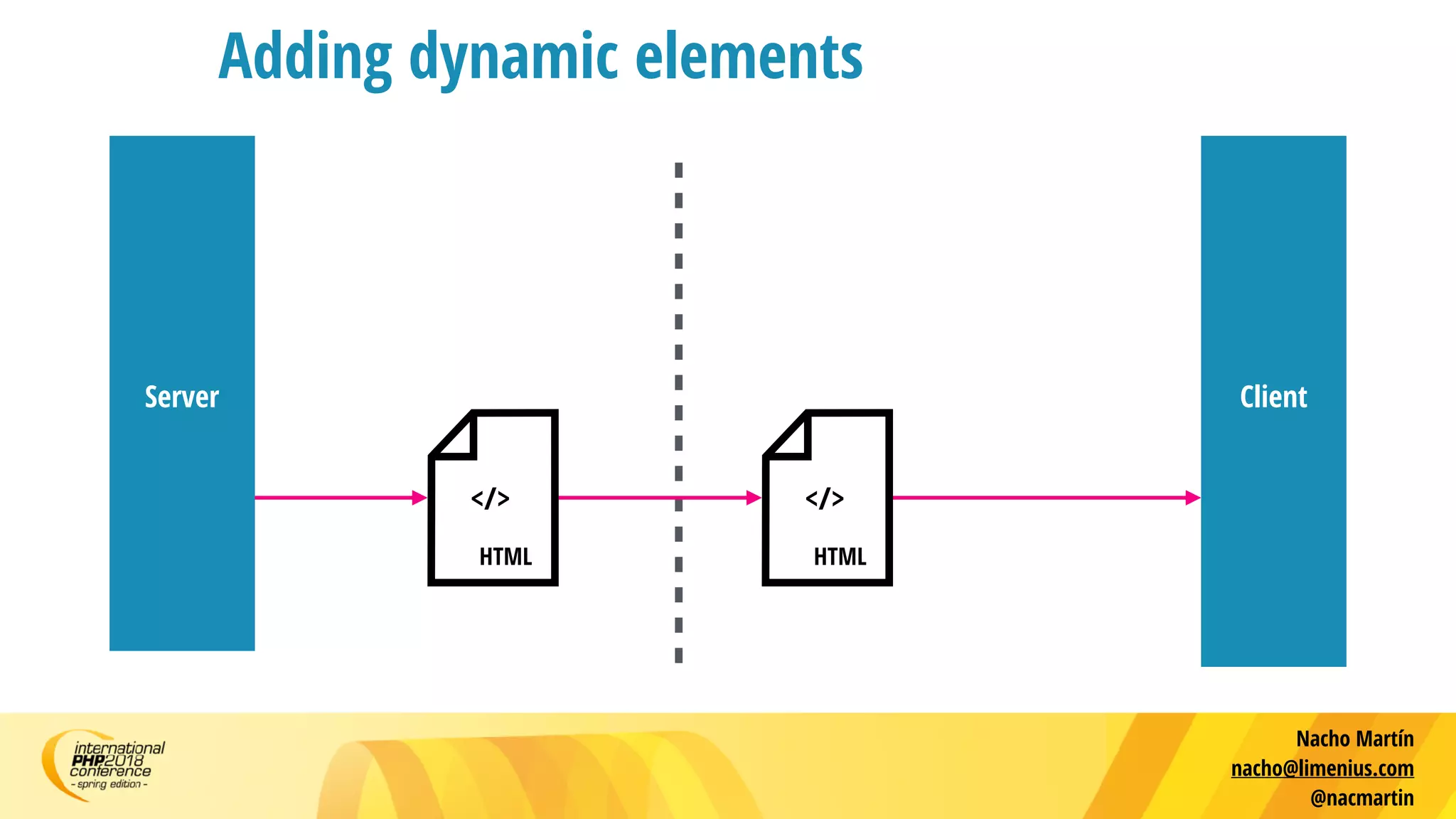 Adding dynamic elements

Server

</>

HTML

</>

HTML

Client

international PHP2018 conference - spring edition -

Nacho Martín
nacho@limenius.com
@nacmartin